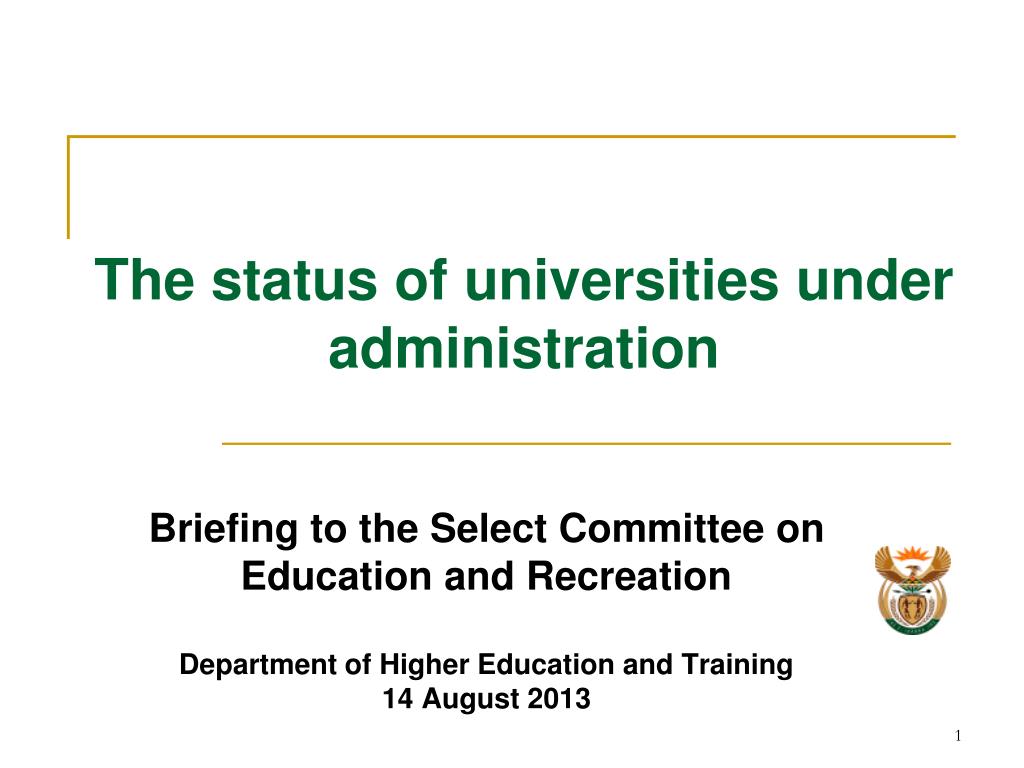 The status of universities under administration

Briefing to the Select Committee on Education and Recreation

Department of Higher Education and Training
14 August 2013

1